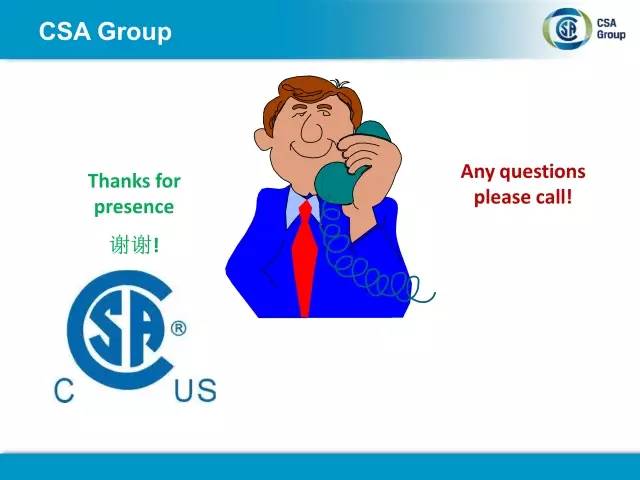 CSA Group

CSA Group

Thanks for presence

谢谢!

Any questions please call!

SA ®

C US